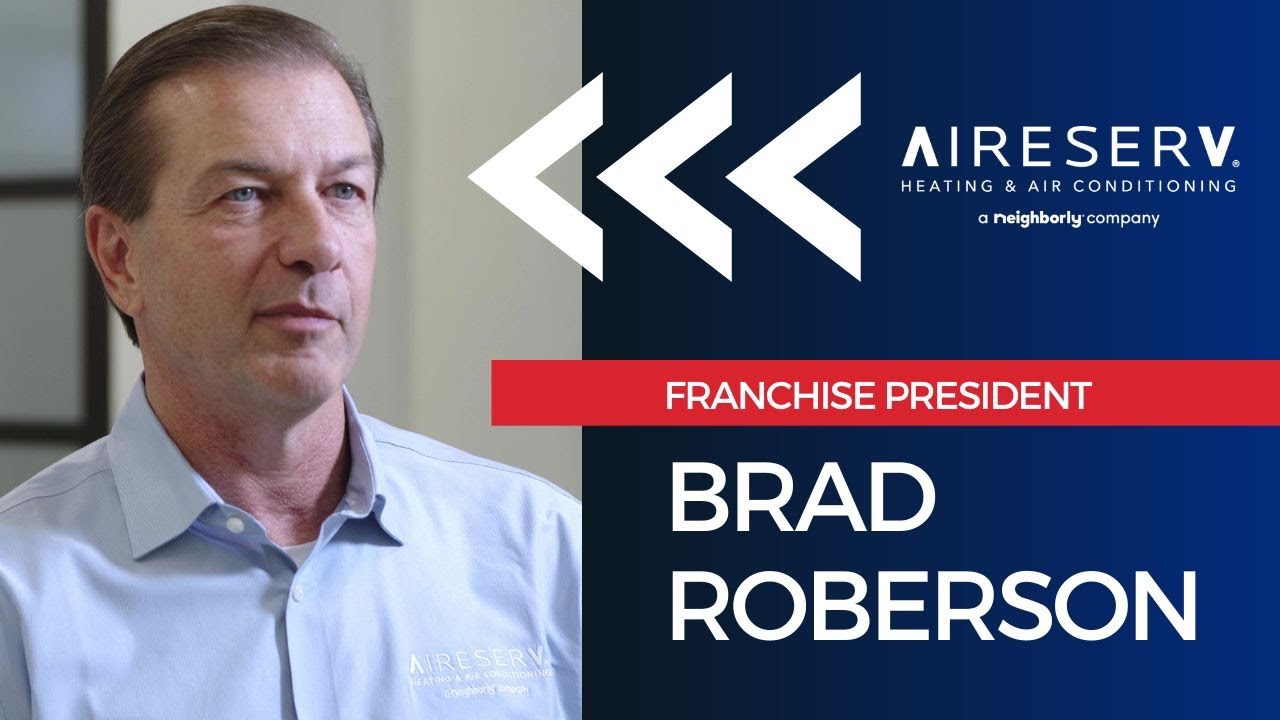 AIRESERV.
HEATING & AIR CONDITIONING
a neighborly company

FRANCHISE PRESIDENT

BRAD
ROBERSON

AIRESERV.
HEATING & AIR CONDITIONING
a neighborly company